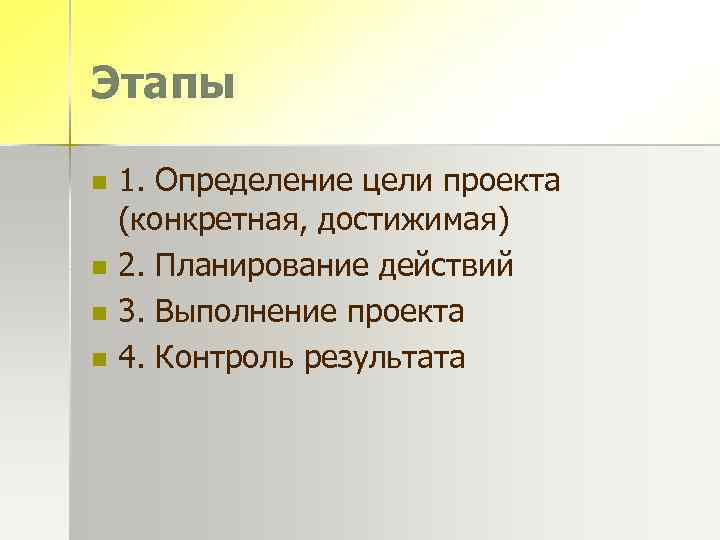 Этапы

1. Определение цели проекта (конкретная, достижимая)
2. Планирование действий
3. Выполнение проекта
4. Контроль результата